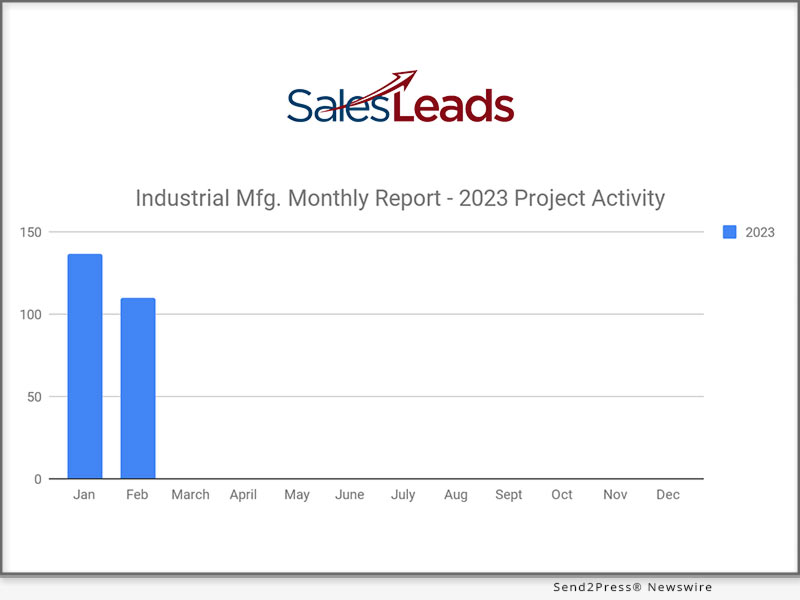 SalesLeads

Industrial Mfg. Monthly Report - 2023 Project Activity

2023

150
100
50
0

Jan Feb March April May June July Aug Sept Oct Nov Dec

Send2Press® Newswire